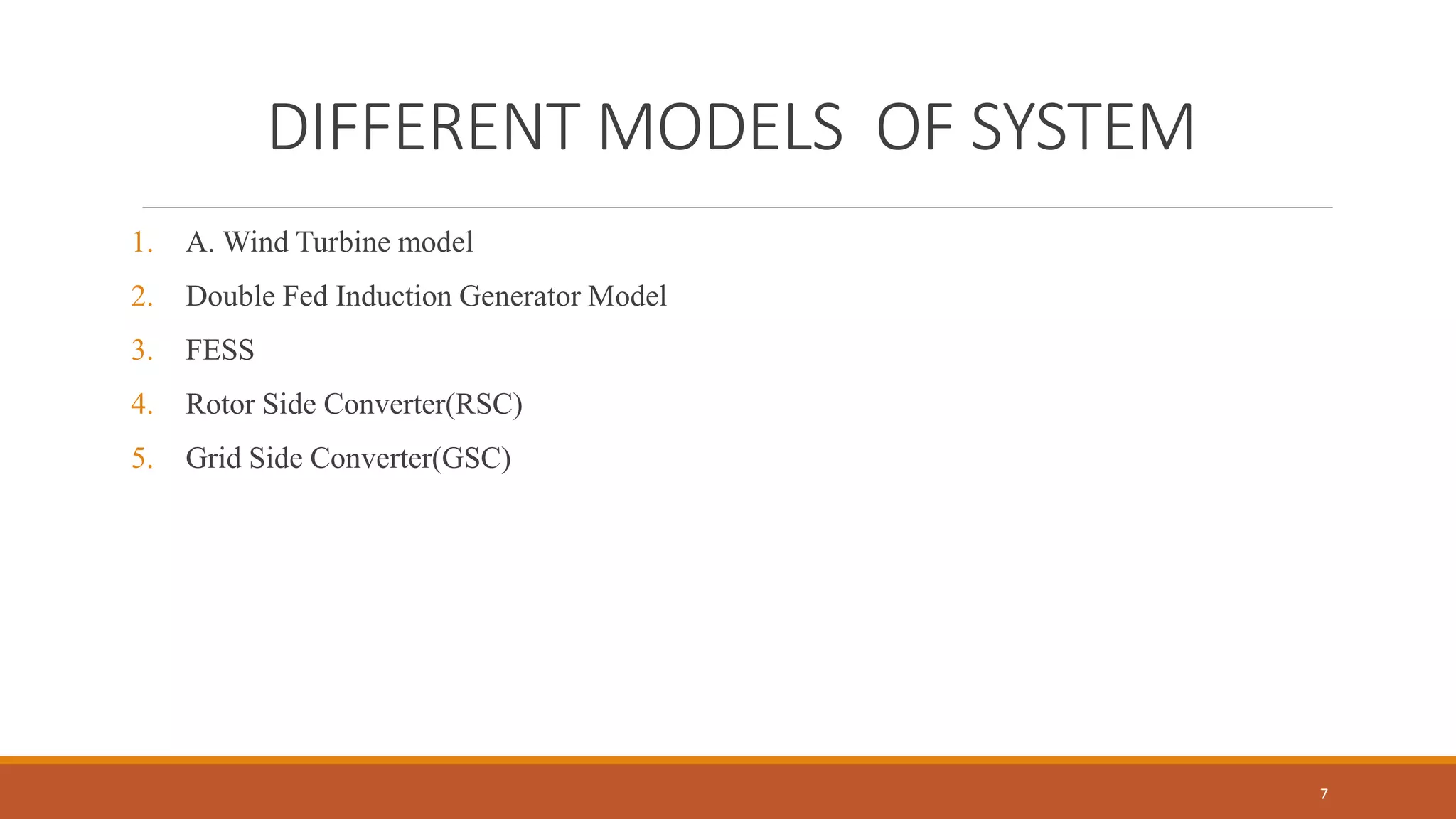 DIFFERENT MODELS OF SYSTEM

1. A. Wind Turbine model
2. Double Fed Induction Generator Model
3. FESS
4. Rotor Side Converter(RSC)
5. Grid Side Converter(GSC)

7